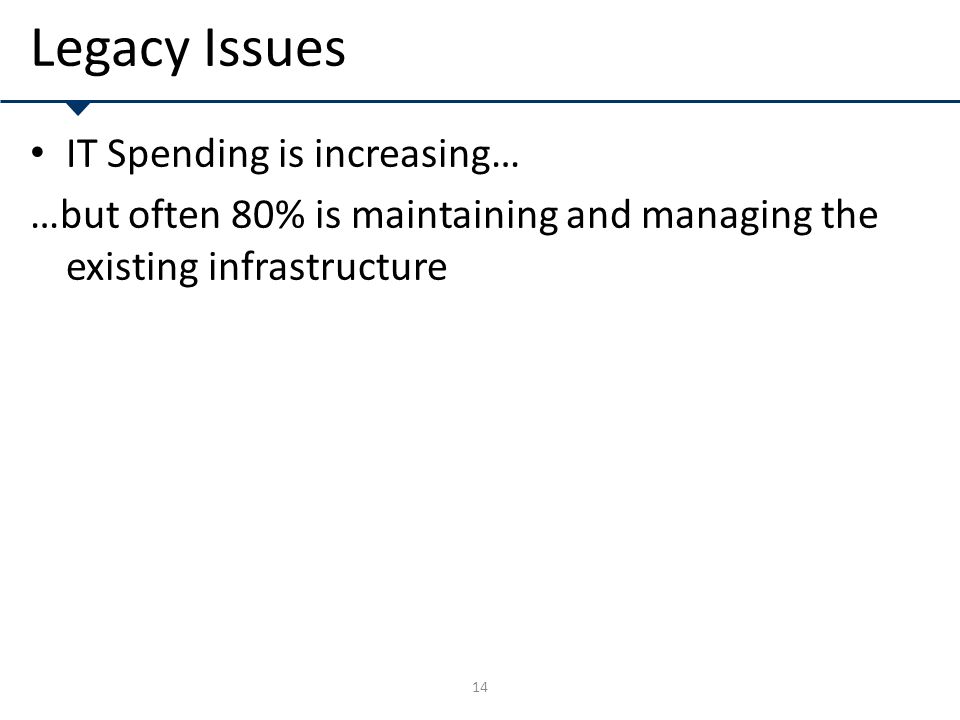 Legacy Issues

• IT Spending is increasing…

…but often 80% is maintaining and managing the existing infrastructure

14